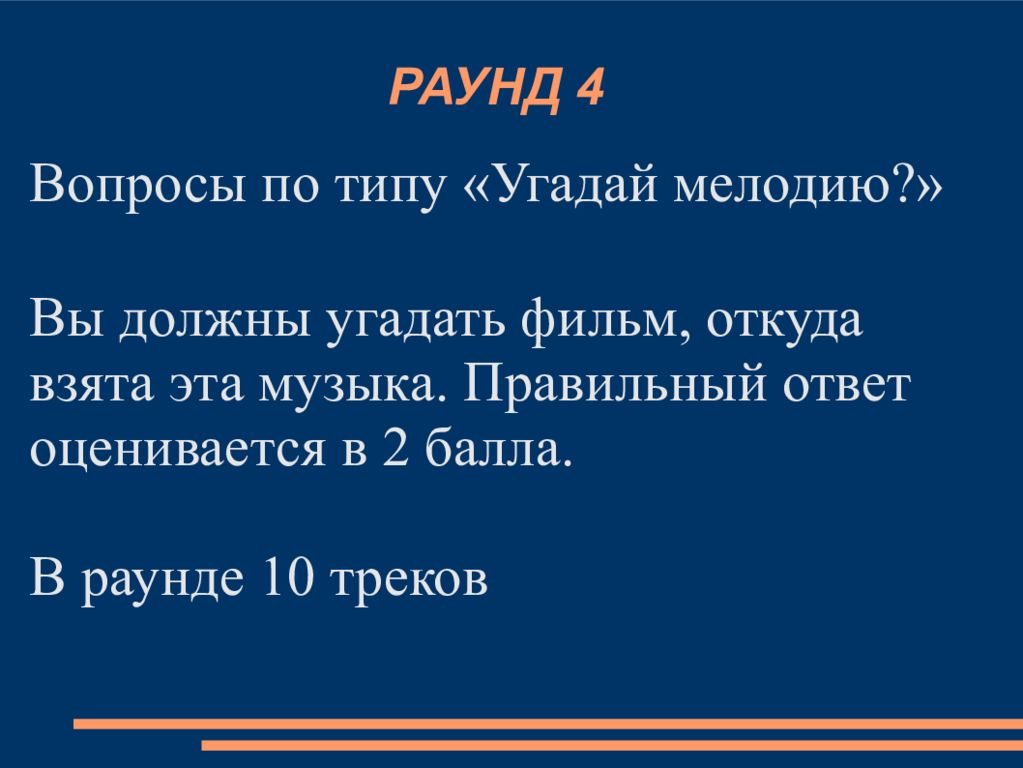 РАУНД 4

Вопросы по типу «Угадай мелодию?»

Вы должны угадать фильм, откуда взята эта музыка. Правильный ответ оценивается в 2 балла.

В раунде 10 треков